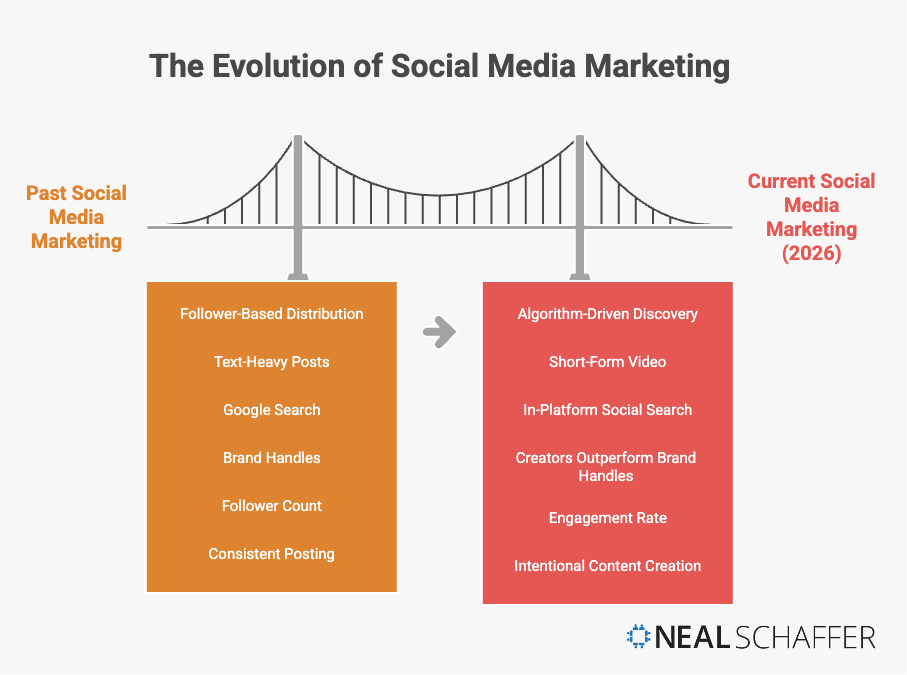 The Evolution of Social Media Marketing

Past Social Media Marketing

Current Social Media Marketing (2026)

Follower-Based Distribution

Text-Heavy Posts

Google Search

Brand Handles

Follower Count

Consistent Posting

Algorithm-Driven Discovery

Short-Form Video

In-Platform Social Search

Creators Outperform Brand Handles

Engagement Rate

Intentional Content Creation

NEAL SCHAFFER